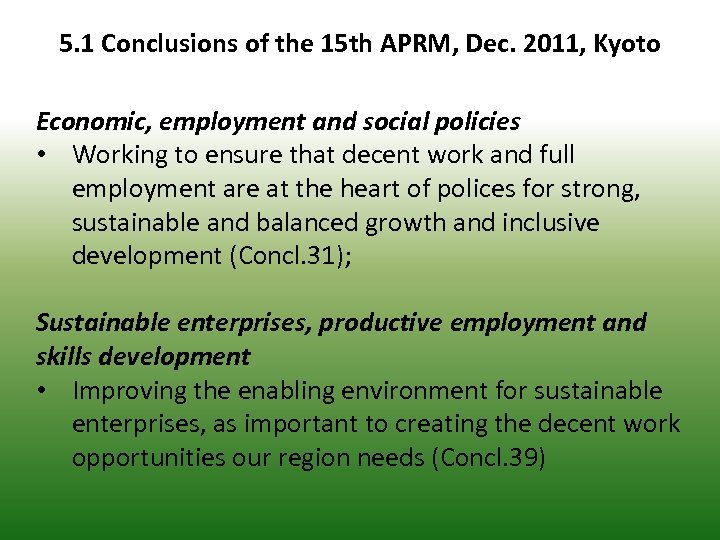 5.1 Conclusions of the 15th APRM, Dec. 2011, Kyoto

Economic, employment and social policies

• Working to ensure that decent work and full employment are at the heart of polices for strong, sustainable and balanced growth and inclusive development (Concl.31);

Sustainable enterprises, productive employment and skills development

• Improving the enabling environment for sustainable enterprises, as important to creating the decent work opportunities our region needs (Concl.39)